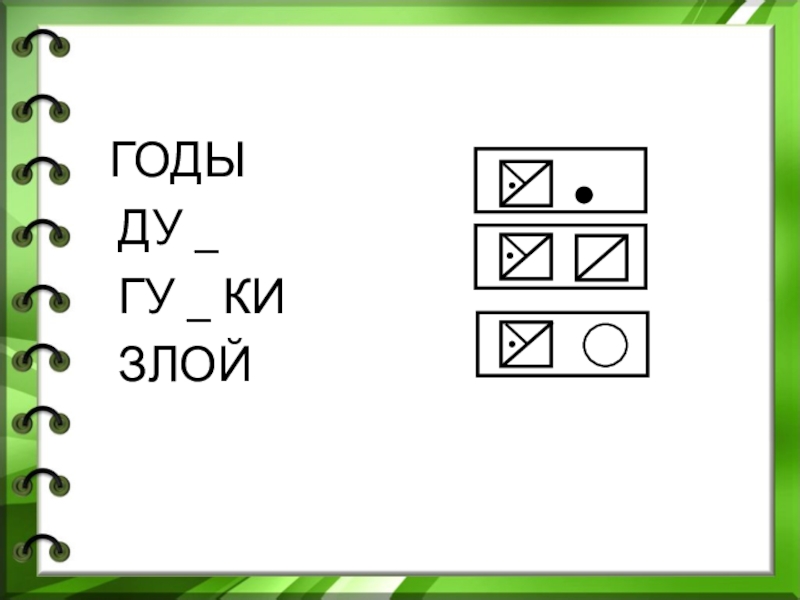 ГОДЫ
ДУ _
ГУ _ КИ
ЗЛОЙ